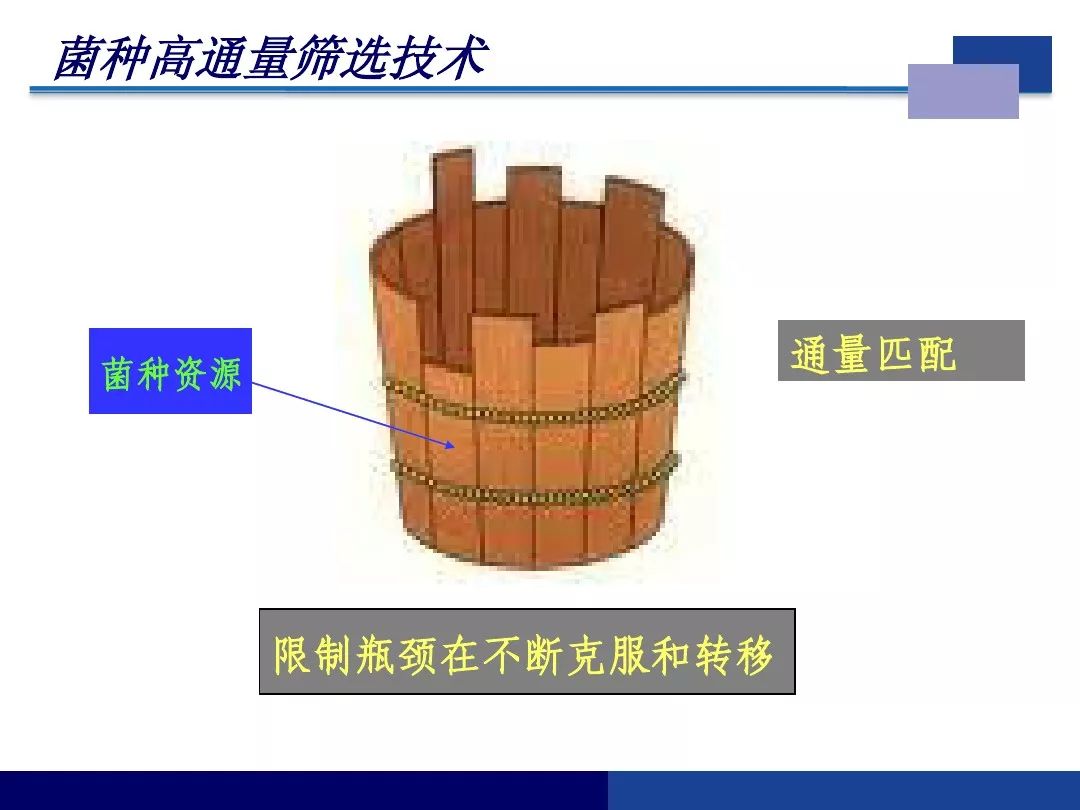 菌种高通量筛选技术

菌种资源

通量匹配

限制瓶颈在不断克服和转移